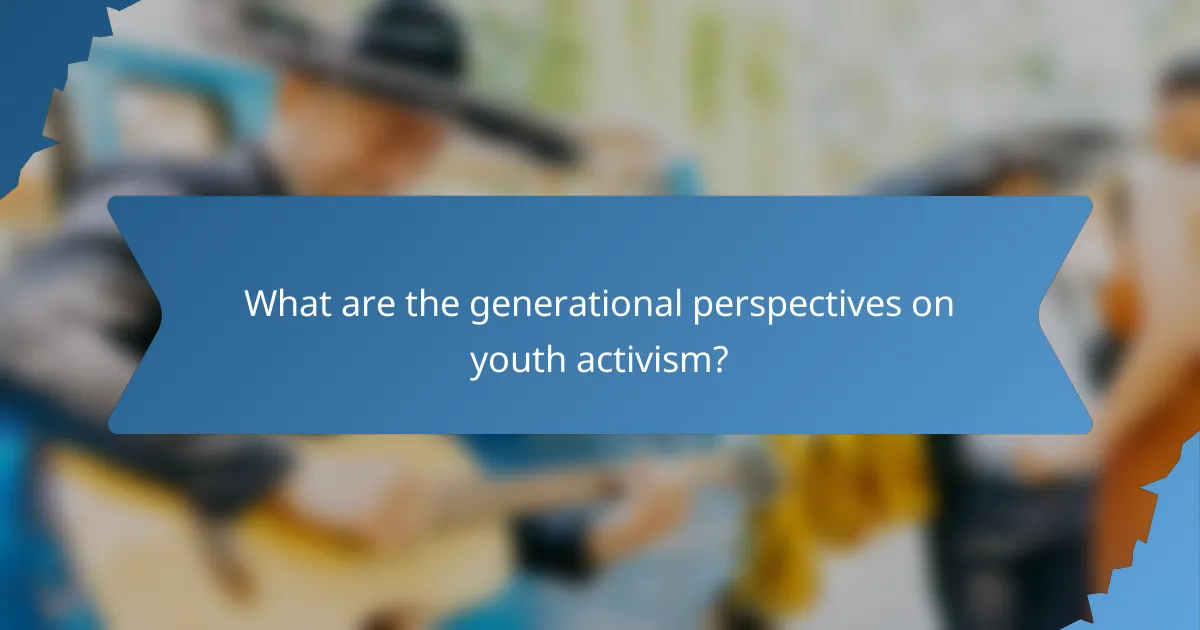 What are the generational perspectives on youth activism?